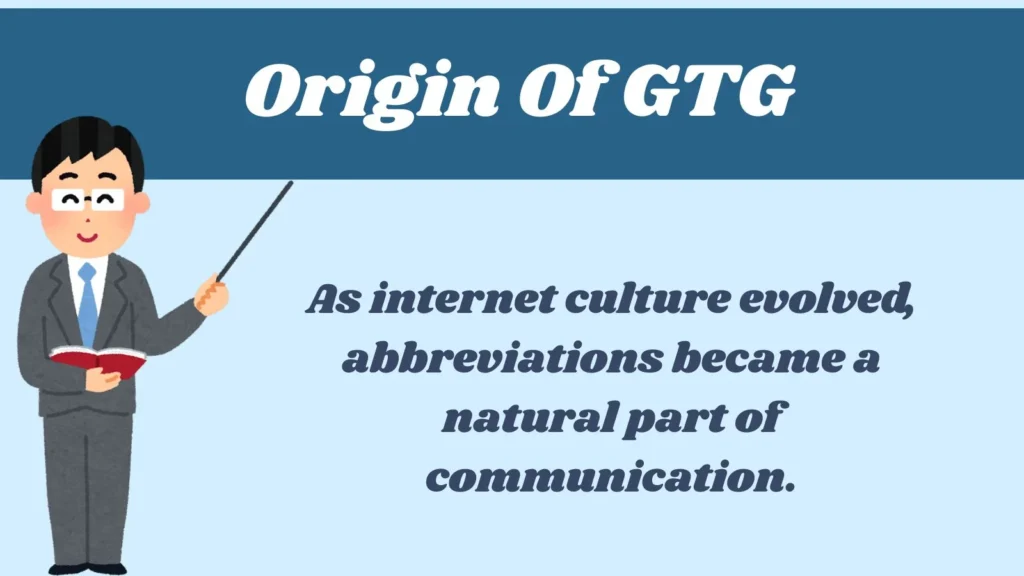 Origin Of GTG

As internet culture evolved, abbreviations became a natural part of communication.